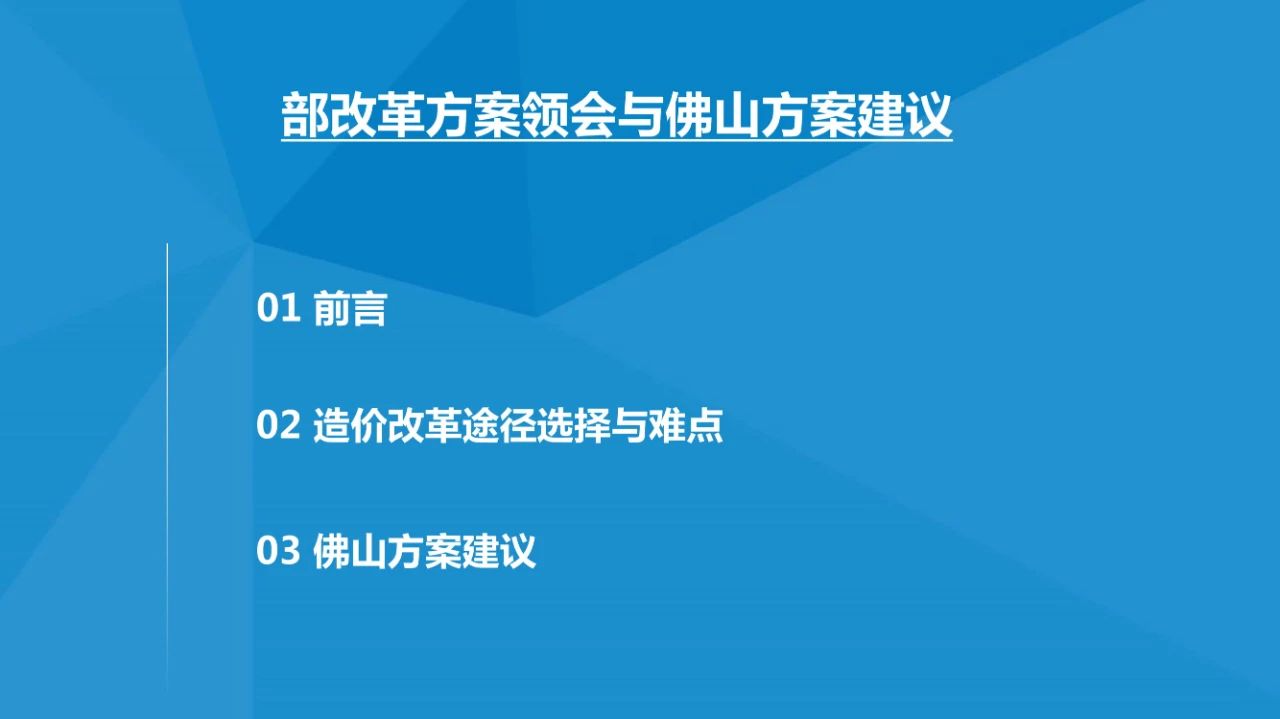 部改革方案领会与佛山方案建议

01 前言

02 造价改革途径选择与难点

03 佛山方案建议